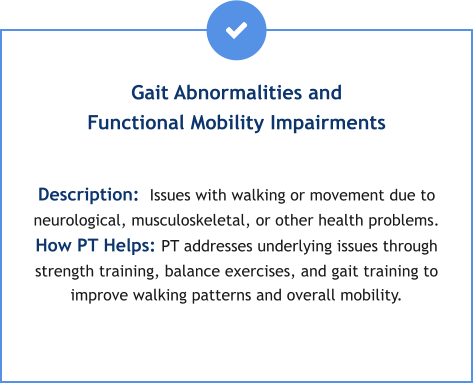 Gait Abnormalities and Functional Mobility Impairments

Description: Issues with walking or movement due to neurological, musculoskeletal, or other health problems.
How PT Helps: PT addresses underlying issues through strength training, balance exercises, and gait training to improve walking patterns and overall mobility.